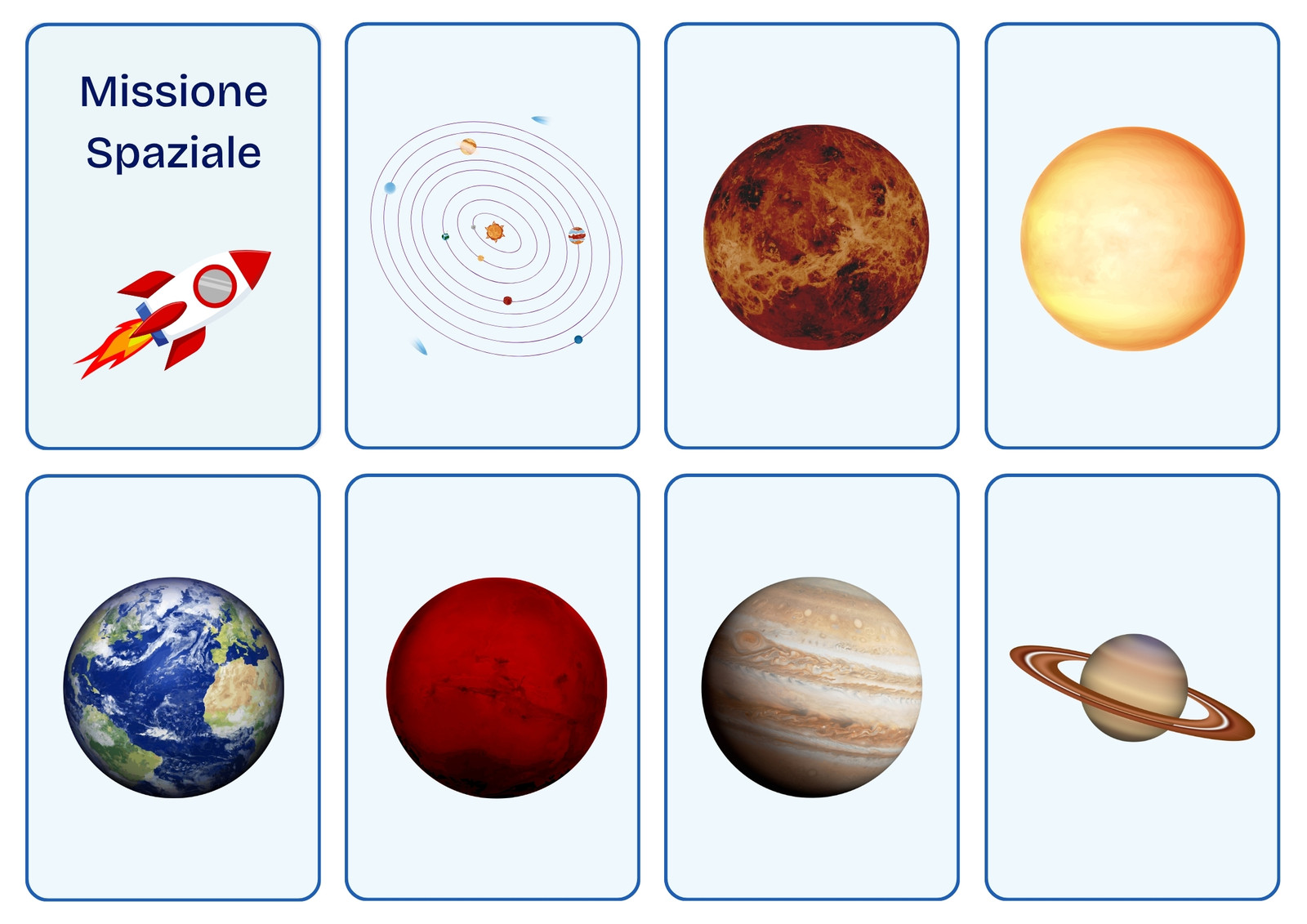 Missione Spaziale